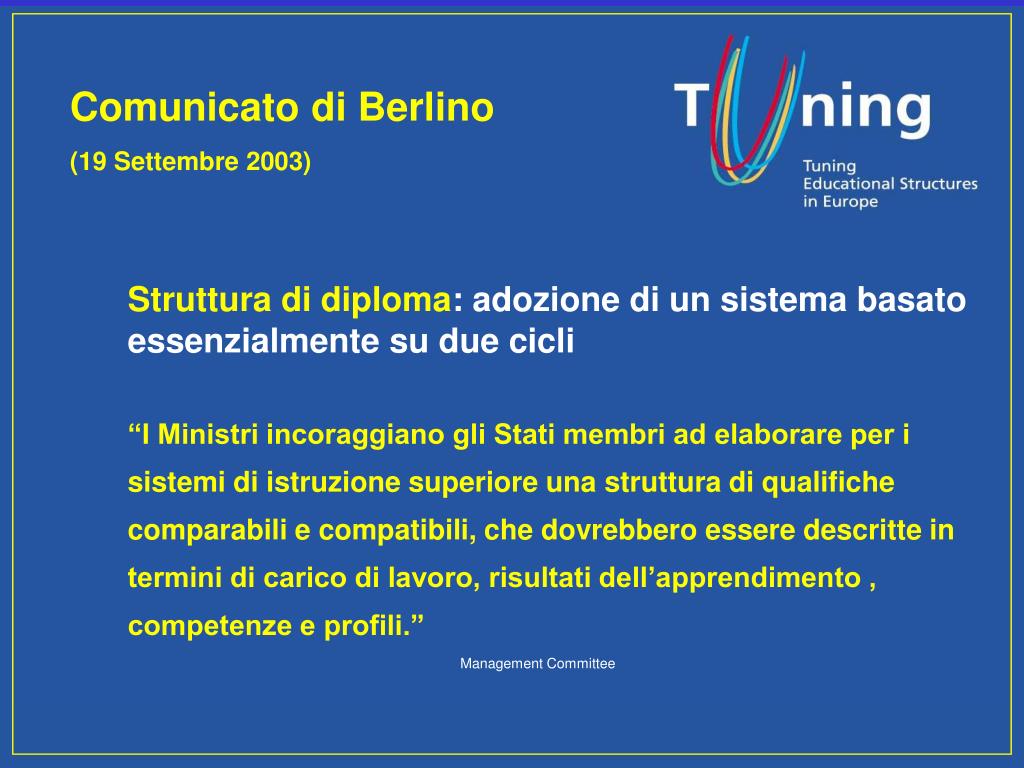 Comunicato di Berlino

(19 Settembre 2003)

Tuning

Tuning Educational Structures in Europe

Struttura di diploma: adozione di un sistema basato essenzialmente su due cicli

“I Ministri incoraggiano gli Stati membri ad elaborare per i sistemi di istruzione superiore una struttura di qualifiche comparabili e compatibili, che dovrebbero essere descritte in termini di carico di lavoro, risultati dell’apprendimento , competenze e profili.”

Management Committee